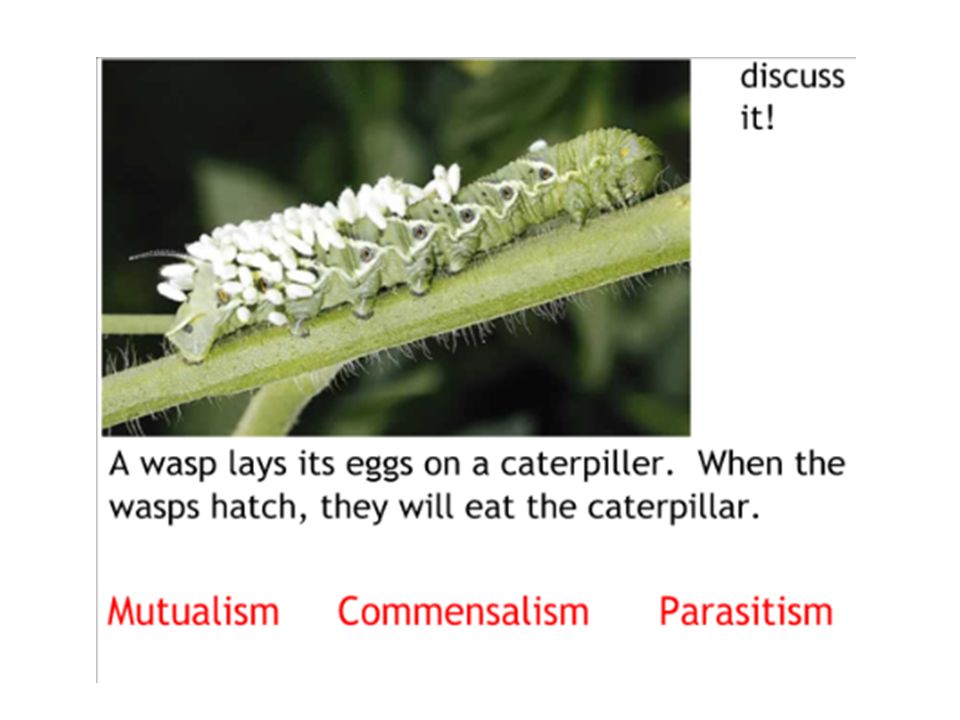 discuss it!

A wasp lays its eggs on a caterpiller. When the wasps hatch, they will eat the caterpillar.

Mutualism Commensalism Parasitism